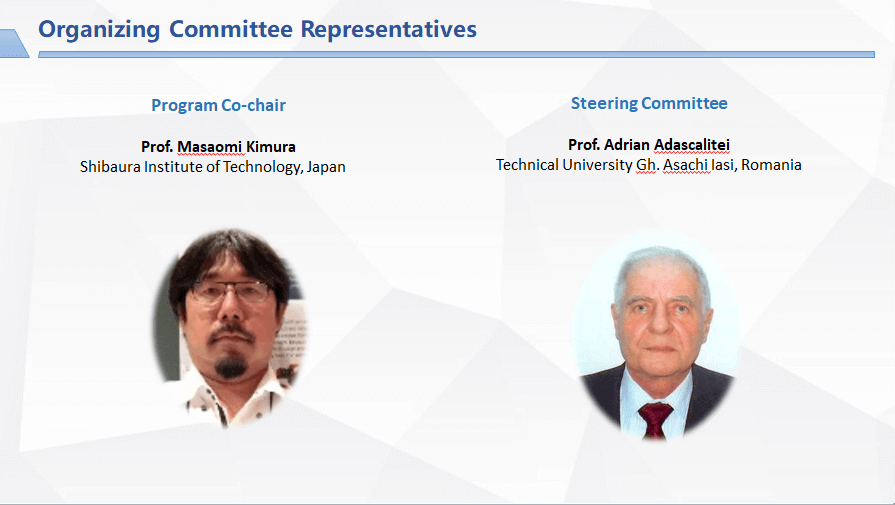 Organizing Committee Representatives

Program Co-chair

Prof. Masaomi Kimura
Shibaura Institute of Technology, Japan

Steering Committee

Prof. Adrian Adascalitei
Technical University Gh. Asachi Iasi, Romania